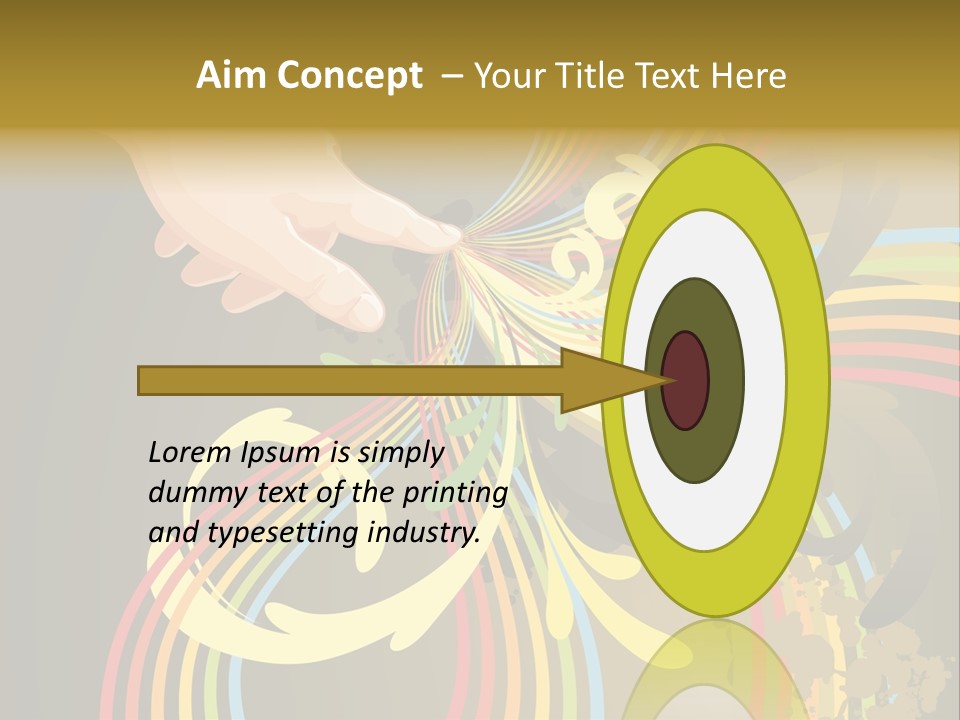 Aim Concept – Your Title Text Here

Lorem Ipsum is simply dummy text of the printing and typesetting industry.